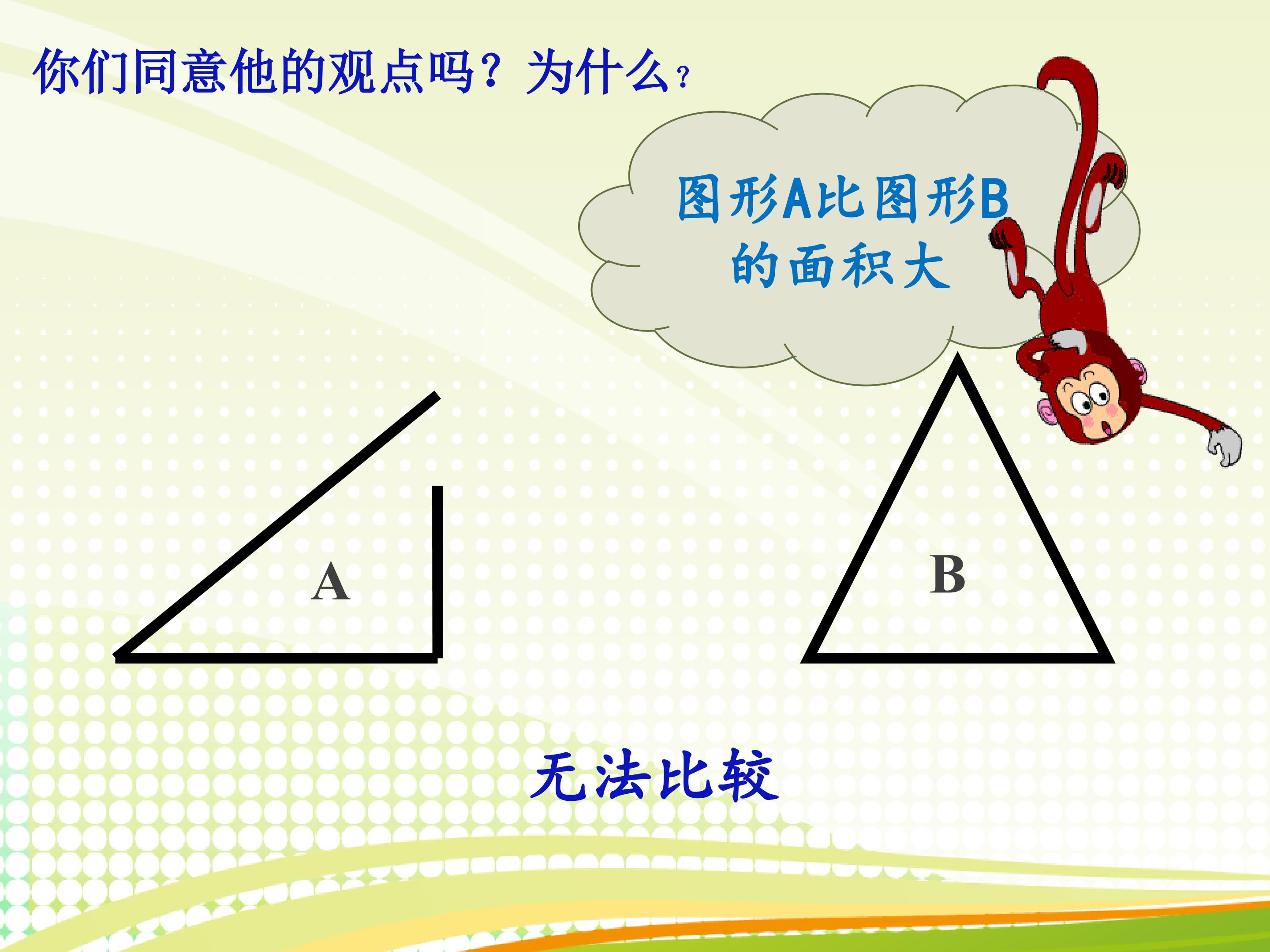 你们同意他的观点吗？为什么？

图形A比图形B的面积大

A

B

无法比较